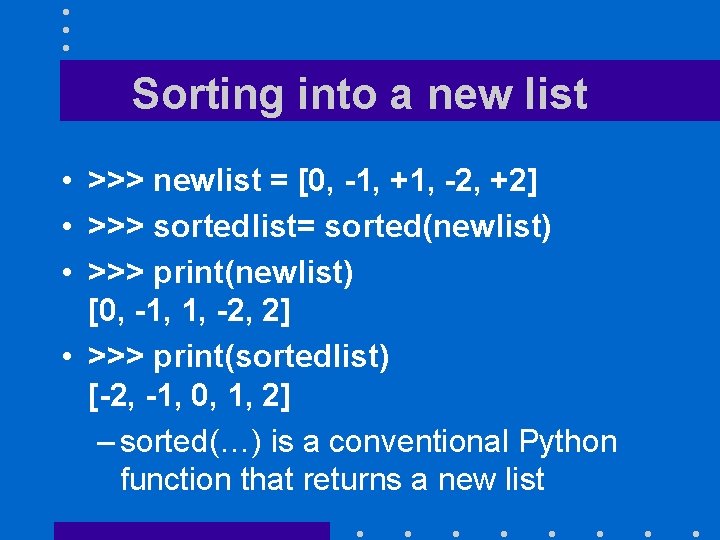 Sorting into a new list

• >>> newlist = [0, -1, +1, -2, +2]
• >>> sortedlist= sorted(newlist)
• >>> print(newlist)
[0, -1, 1, -2, 2]
• >>> print(sortedlist)
[-2, -1, 0, 1, 2]
– sorted(…) is a conventional Python function that returns a new list